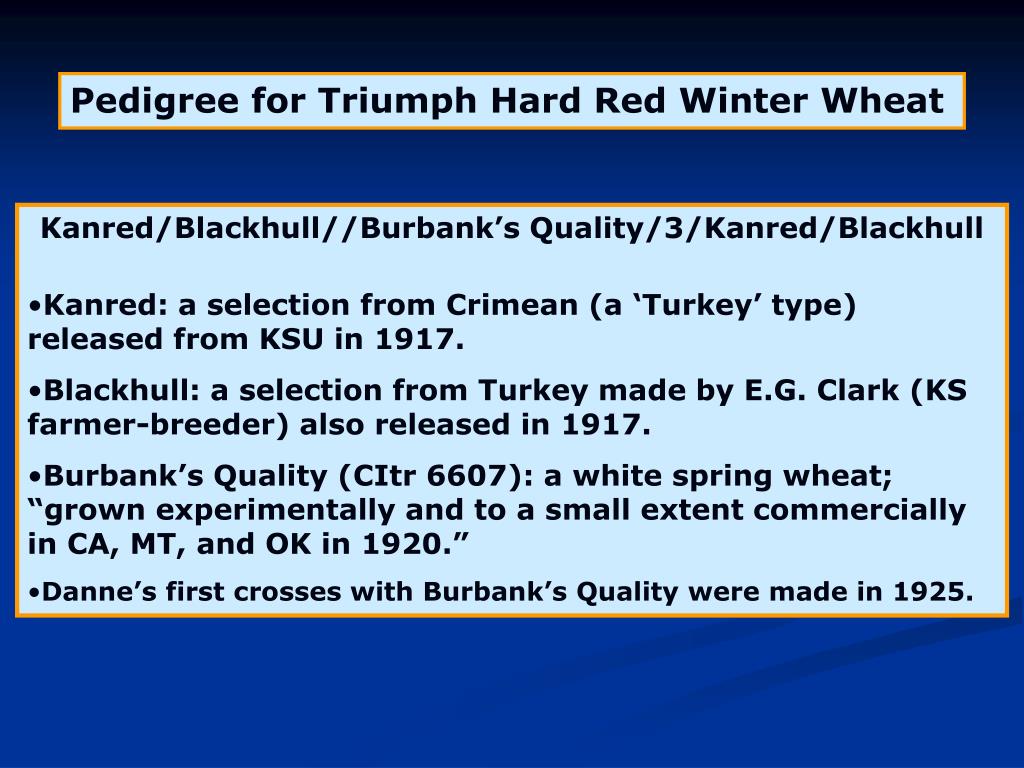 Pedigree for Triumph Hard Red Winter Wheat

Kanred/Blackhull//Burbank’s Quality/3/Kanred/Blackhull

•Kanred: a selection from Crimean (a ‘Turkey’ type) released from KSU in 1917.

•Blackhull: a selection from Turkey made by E.G. Clark (KS farmer-breeder) also released in 1917.

•Burbank’s Quality (CItr 6607): a white spring wheat; “grown experimentally and to a small extent commercially in CA, MT, and OK in 1920.”

•Danne’s first crosses with Burbank’s Quality were made in 1925.